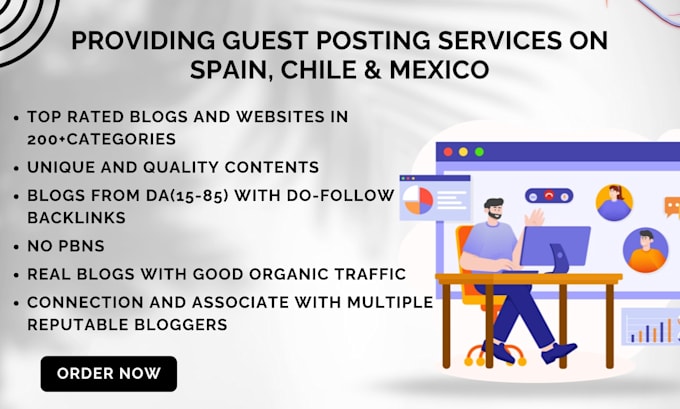 PROVIDING GUEST POSTING SERVICES ON SPAIN, CHILE & MEXICO

• TOP RATED BLOGS AND WEBSITES IN 200+CATEGORIES
• UNIQUE AND QUALITY CONTENTS
• BLOGS FROM DA(15-85) WITH DO-FOLLOW BACKLINKS
• NO PBNS
• REAL BLOGS WITH GOOD ORGANIC TRAFFIC
• CONNECTION AND ASSOCIATE WITH MULTIPLE REPUTABLE BLOGGERS

ORDER NOW